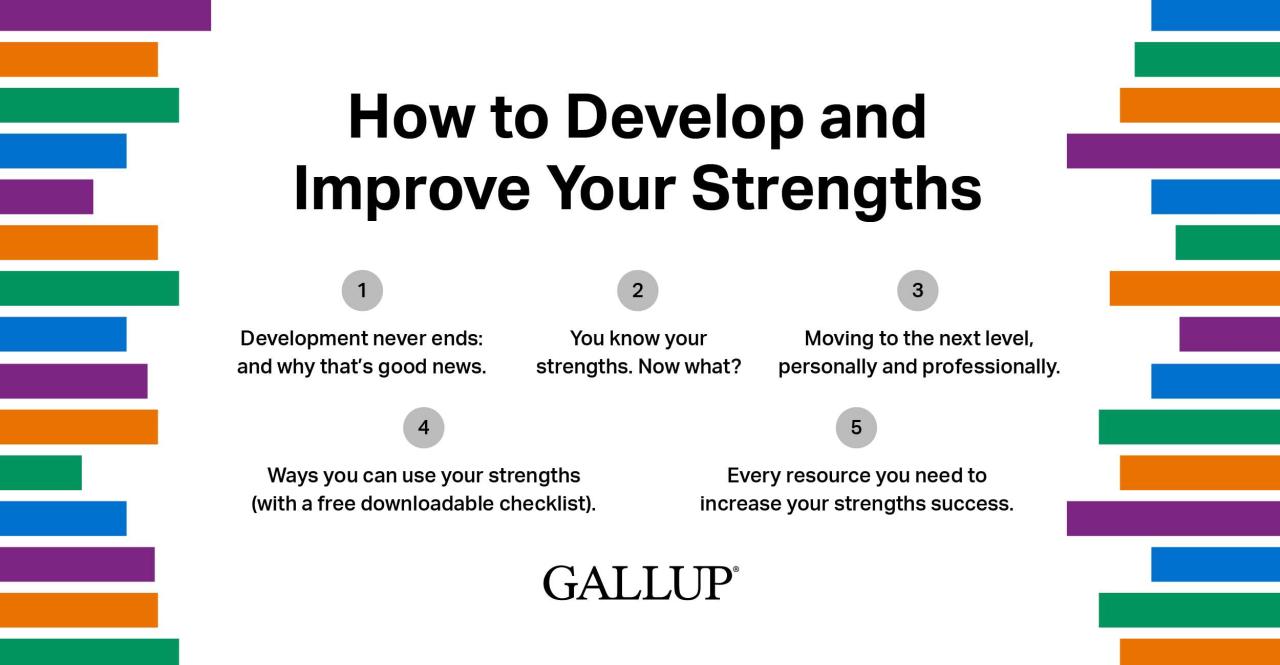 How to Develop and Improve Your Strengths

1

Development never ends: and why that's good news.

2

You know your strengths. Now what?

3

Moving to the next level, personally and professionally.

4

Ways you can use your strengths (with a free downloadable checklist).

5

Every resource you need to increase your strengths success.

GALLUP®